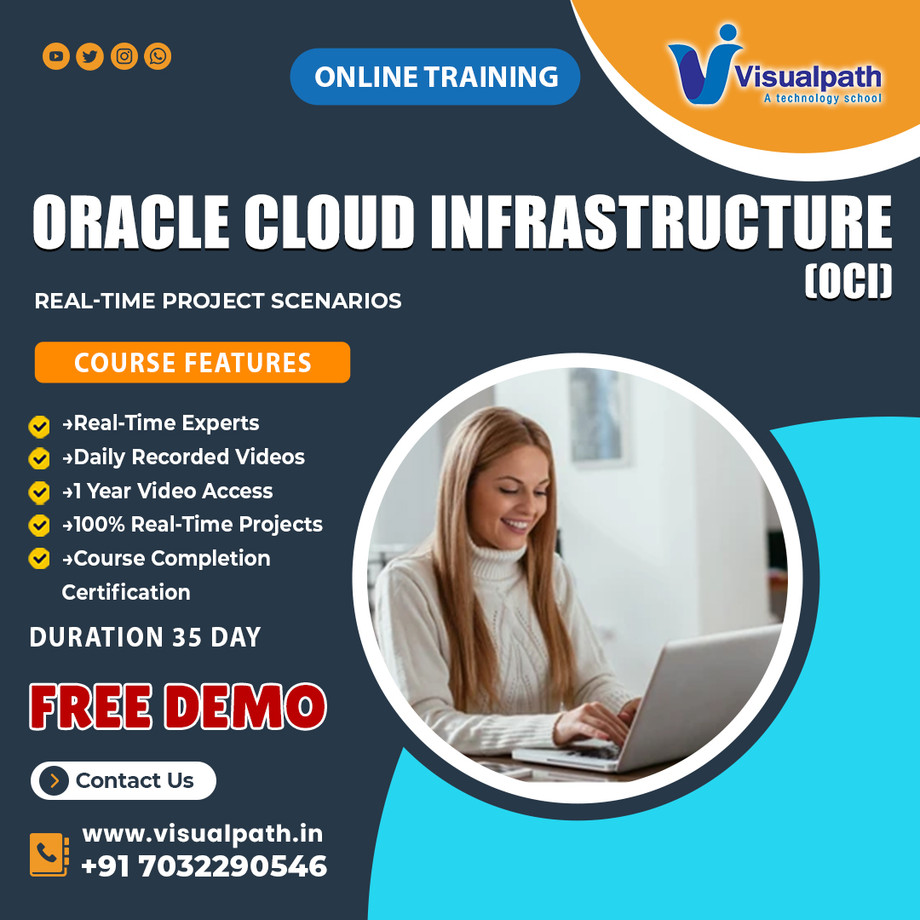 ONLINE TRAINING

Visualpath
A technology school

ORACLE CLOUD INFRASTRUCTURE (OCI)

REAL-TIME PROJECT SCENARIOS

COURSE FEATURES

→Real-Time Experts
→Daily Recorded Videos
→1 Year Video Access
→100% Real-Time Projects
→Course Completion Certification

DURATION 35 DAY

FREE DEMO

Contact Us

www.visualpath.in
+91 7032290546